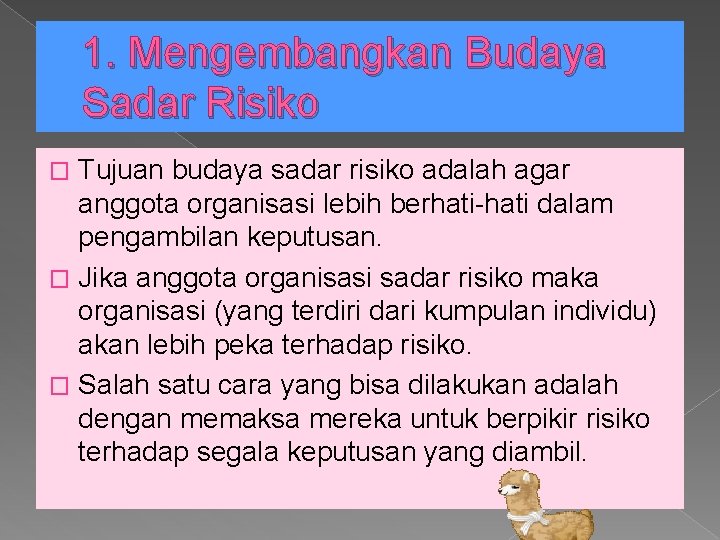 1. Mengembangkan Budaya Sadar Risiko

□ Tujuan budaya sadar risiko adalah agar anggota organisasi lebih berhati-hati dalam pengambilan keputusan.

□ Jika anggota organisasi sadar risiko maka organisasi (yang terdiri dari kumpulan individu) akan lebih peka terhadap risiko.

□ Salah satu cara yang bisa dilakukan adalah dengan memaksa mereka untuk berpikir risiko terhadap segala keputusan yang diambil.